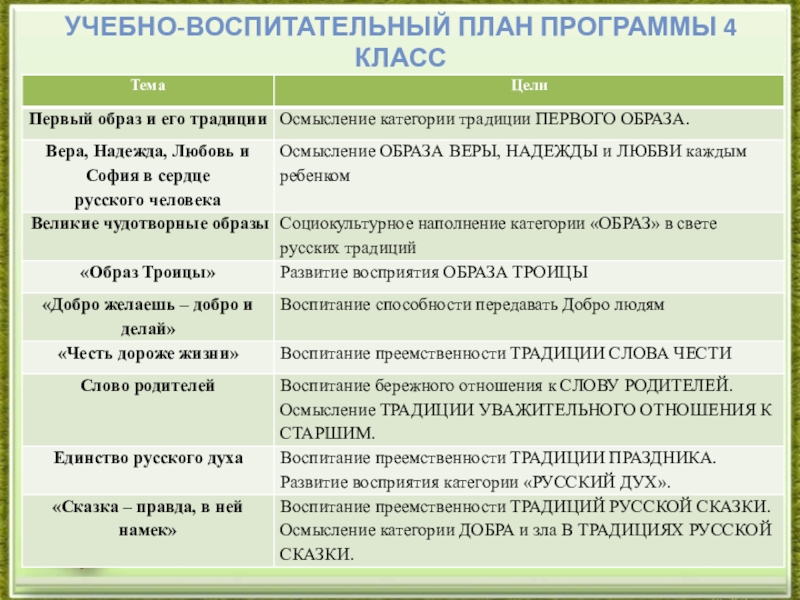 УЧЕБНО-ВОСПИТАТЕЛЬНЫЙ ПЛАН ПРОГРАММЫ 4 КЛАСС

| Тема | Цели |
|---|---|
| Первый образ и его традиции | Осмысление категории традиции ПЕРВОГО ОБРАЗА. |
| Вера, Надежда, Любовь и София в сердце русского человека | Осмысление ОБРАЗА ВЕРЫ, НАДЕЖДЫ и ЛЮБВИ каждым ребенком |
| Великие чудотворные образы | Социокультурное наполнение категории «ОБРАЗ» в свете русских традиций |
| «Образ Троицы» | Развитие восприятия ОБРАЗА ТРОИЦЫ |
| «Добро желаешь – добро и делай» | Воспитание способности передавать Добро людям |
| «Честь дороже жизни» | Воспитание преемственности ТРАДИЦИИ СЛОВА ЧЕСТИ |
| Слово родителей | Воспитание бережного отношения к СЛОВУ РОДИТЕЛЕЙ. Осмысление ТРАДИЦИИ УВАЖИТЕЛЬНОГО ОТНОШЕНИЯ К СТАРШИМ. |
| Единство русского духа | Воспитание преемственности ТРАДИЦИИ ПРАЗДНИКА. Развитие восприятия категории «РУССКИЙ ДУХ». |
| «Сказка – правда, в ней намек» | Воспитание преемственности ТРАДИЦИЙ РУССКОЙ СКАЗКИ. Осмысление категории ДОБРА и зла В ТРАДИЦИЯХ РУССКОЙ СКАЗКИ. |